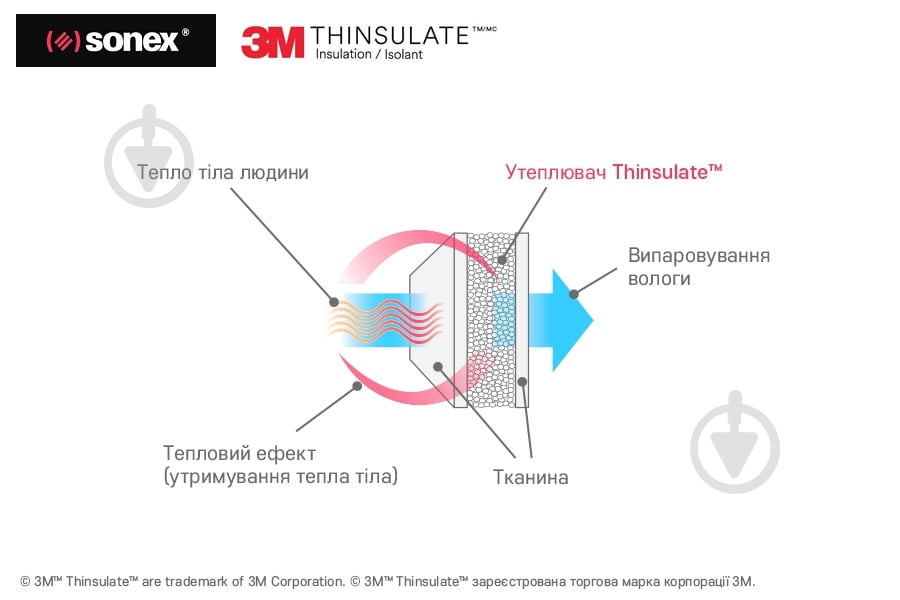 sonex®

3M THINSULATE™/MC
Insulation / Isolant

Тепло тіла людини

Утеплювач Thinsulate™

Випаровування вологи

Тепловий ефект (утримування тепла тіла)

Тканина

© 3M™ Thinsulate™ are trademark of 3M Corporation. © 3M™ Thinsulate™ зареєстрована торгова марка корпорації 3M.